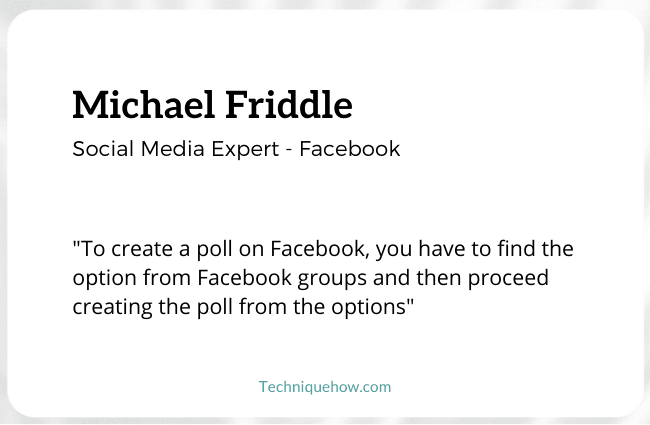 Michael Friddle

Social Media Expert - Facebook

"To create a poll on Facebook, you have to find the option from Facebook groups and then proceed creating the poll from the options"

Techniquehow.com